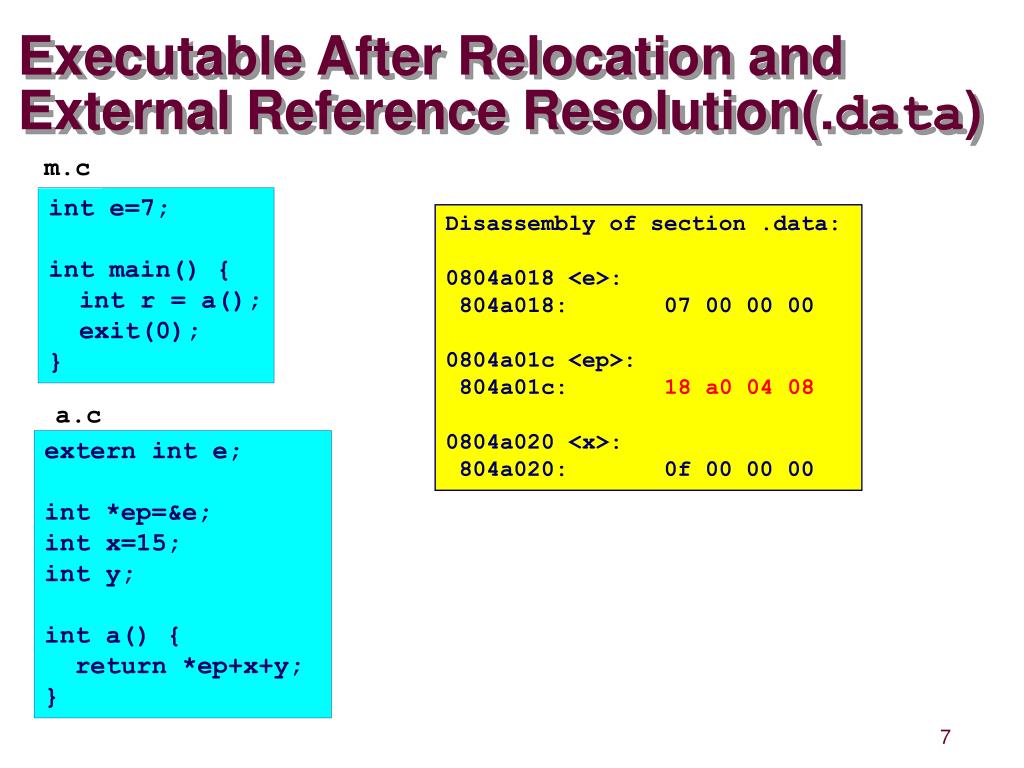 Executable After Relocation and External Reference Resolution(.data)

m.c

int e=7;

int main() {
  int r = a();
  exit(0);
}

a.c

extern int e;

int *ep=&e;
int x=15;
int y;

int a() {
  return *ep+x+y;
}

Disassembly of section .data:

0804a018 <e>:
 804a018:       07 00 00 00

0804a01c <ep>:
 804a01c:       18 a0 04 08

0804a020 <x>:
 804a020:       0f 00 00 00

7